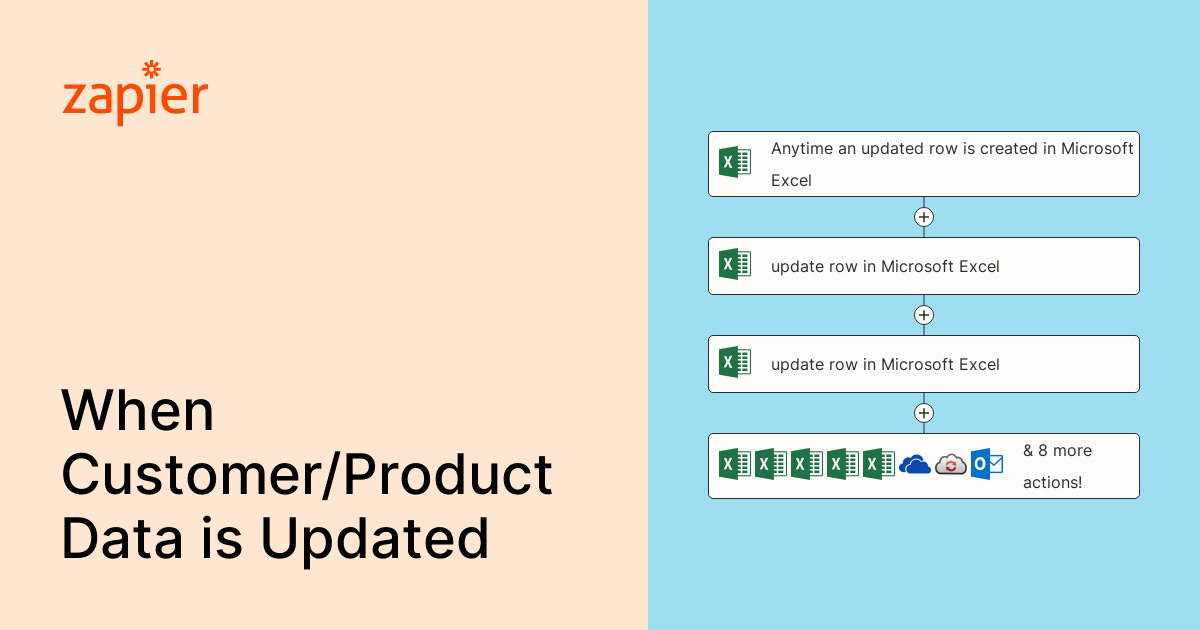 zapier

When Customer/Product Data is Updated

Anytime an updated row is created in Microsoft Excel

update row in Microsoft Excel

update row in Microsoft Excel

& 8 more actions!